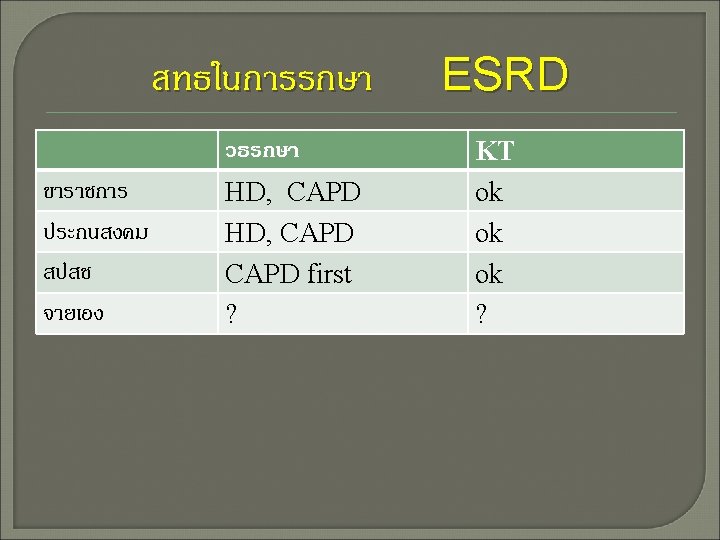 สทธในการรกษา ESRD

| | วธรกษา | KT |
|---|---|---|
| ขาราชการ | HD, CAPD | ok |
| ประกนสงคม | HD, CAPD | ok |
| สปสช | CAPD first | ok |
| จายเอง | ? | ? |